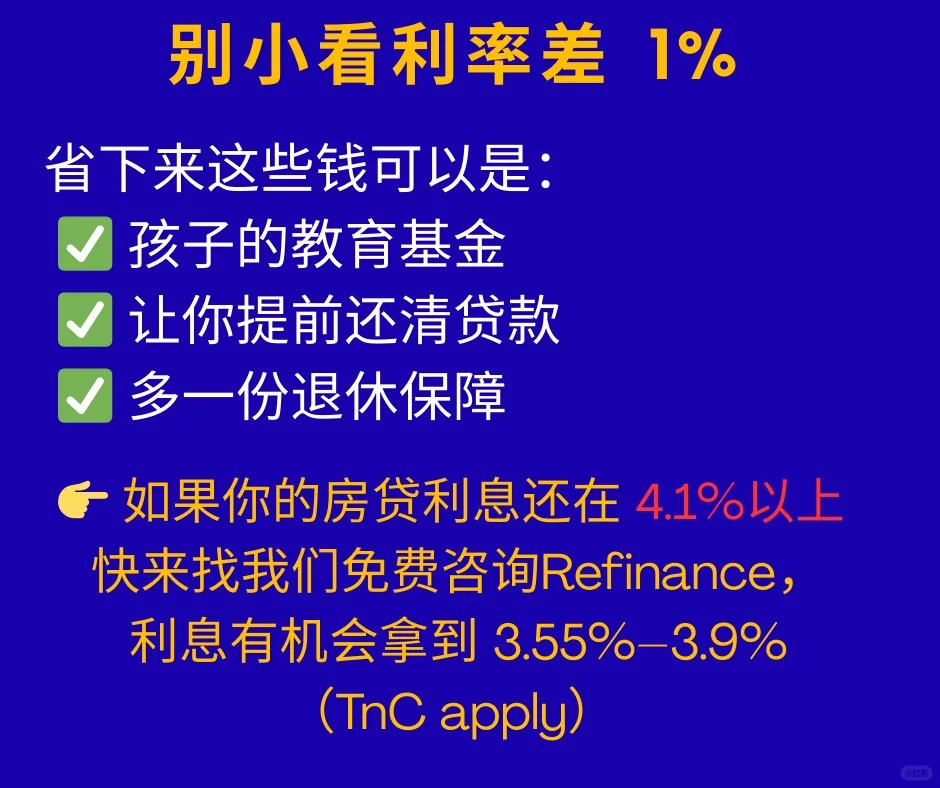 别小看利率差 1%

省下来这些钱可以是：
✅ 孩子的教育基金
✅ 让你提前还清贷款
✅ 多一份退休保障

👉 如果你的房贷利息还在 4.1%以上
快来找我们免费咨询Refinance，
利息有机会拿到 3.55%–3.9%
（TnC apply）

小红书